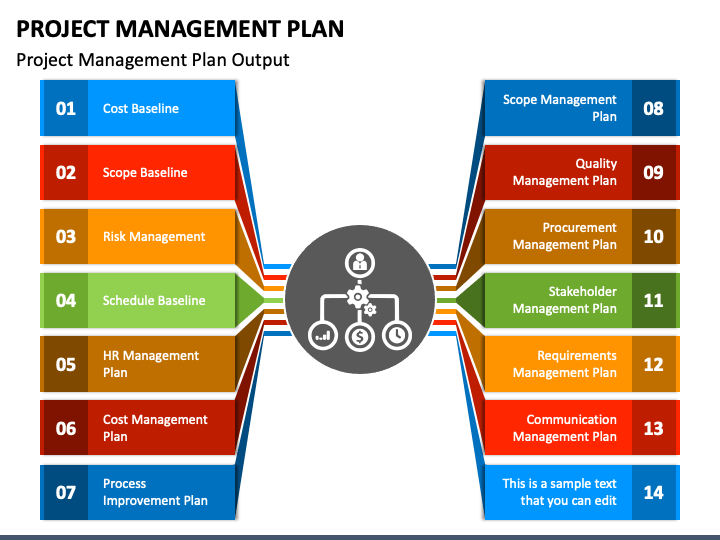 PROJECT MANAGEMENT PLAN

Project Management Plan Output

01 Cost Baseline

02 Scope Baseline

03 Risk Management

04 Schedule Baseline

05 HR Management Plan

06 Cost Management Plan

07 Process Improvement Plan

Scope Management Plan 08

Quality Management Plan 09

Procurement Management Plan 10

Stakeholder Management Plan 11

Requirements Management Plan 12

Communication Management Plan 13

This is a sample text that you can edit 14